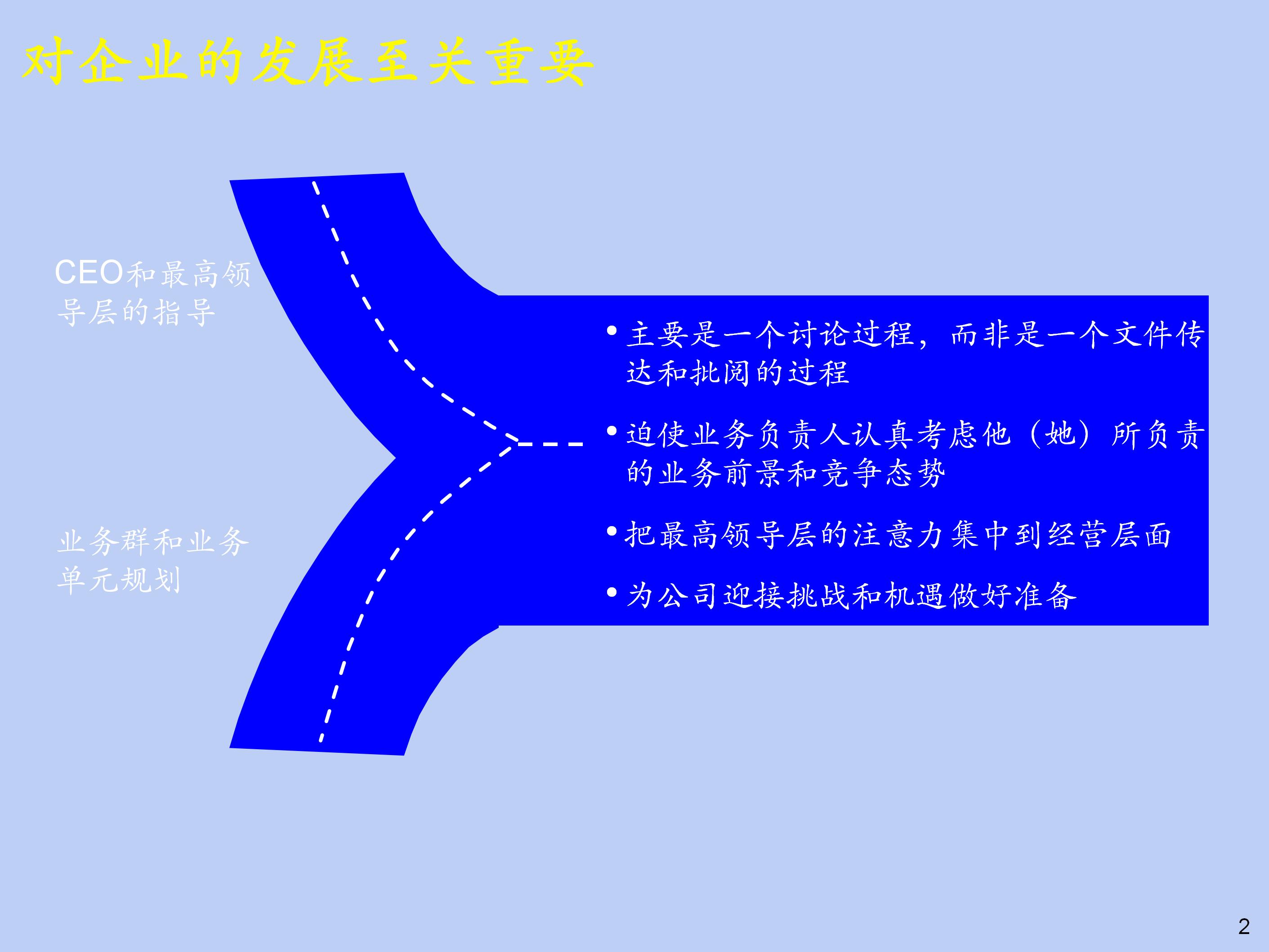 对企业的发展至关重要

CEO和最高领导层的指导

业务群和业务单元规划

• 主要是一个讨论过程，而非是一个文件传达和批阅的过程

• 迫使业务负责人认真考虑他（她）所负责的业务前景和竞争态势

• 把最高领导层的注意力集中到经营层面

• 为公司迎接挑战和机遇做好准备

2